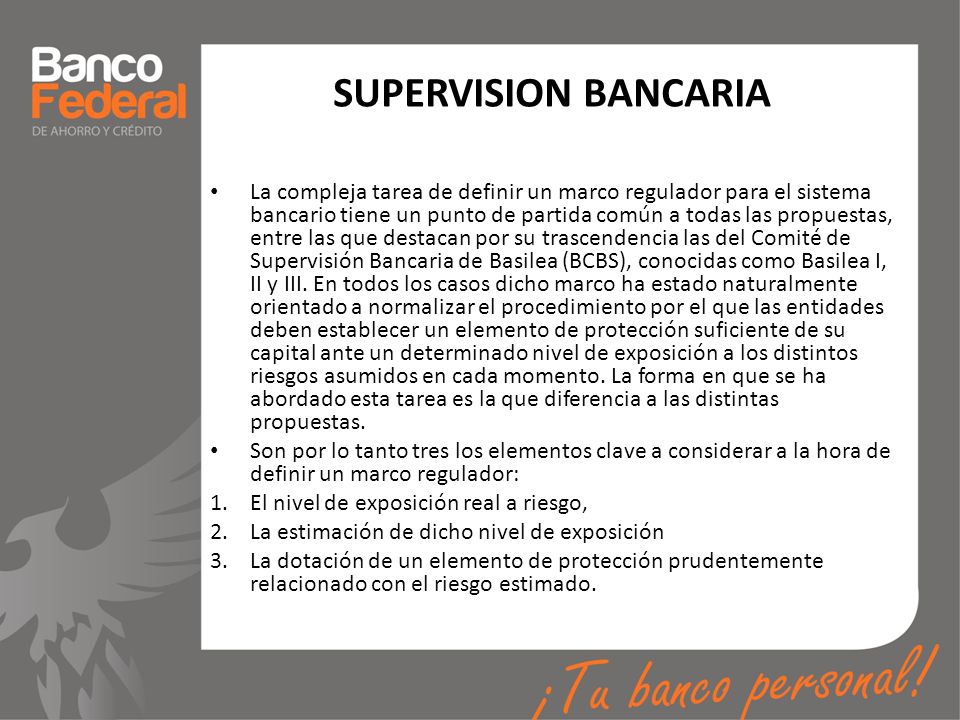 Banco Federal
DE AHORRO Y CRÉDITO

SUPERVISION BANCARIA

• La compleja tarea de definir un marco regulador para el sistema bancario tiene un punto de partida común a todas las propuestas, entre las que destacan por su trascendencia las del Comité de Supervisión Bancaria de Basilea (BCBS), conocidas como Basilea I, II y III. En todos los casos dicho marco ha estado naturalmente orientado a normalizar el procedimiento por el que las entidades deben establecer un elemento de protección suficiente de su capital ante un determinado nivel de exposición a los distintos riesgos asumidos en cada momento. La forma en que se ha abordado esta tarea es la que diferencia a las distintas propuestas.

• Son por lo tanto tres los elementos clave a considerar a la hora de definir un marco regulador:

1. El nivel de exposición real a riesgo,
2. La estimación de dicho nivel de exposición
3. La dotación de un elemento de protección prudentemente relacionado con el riesgo estimado.

¡Tu banco personal!